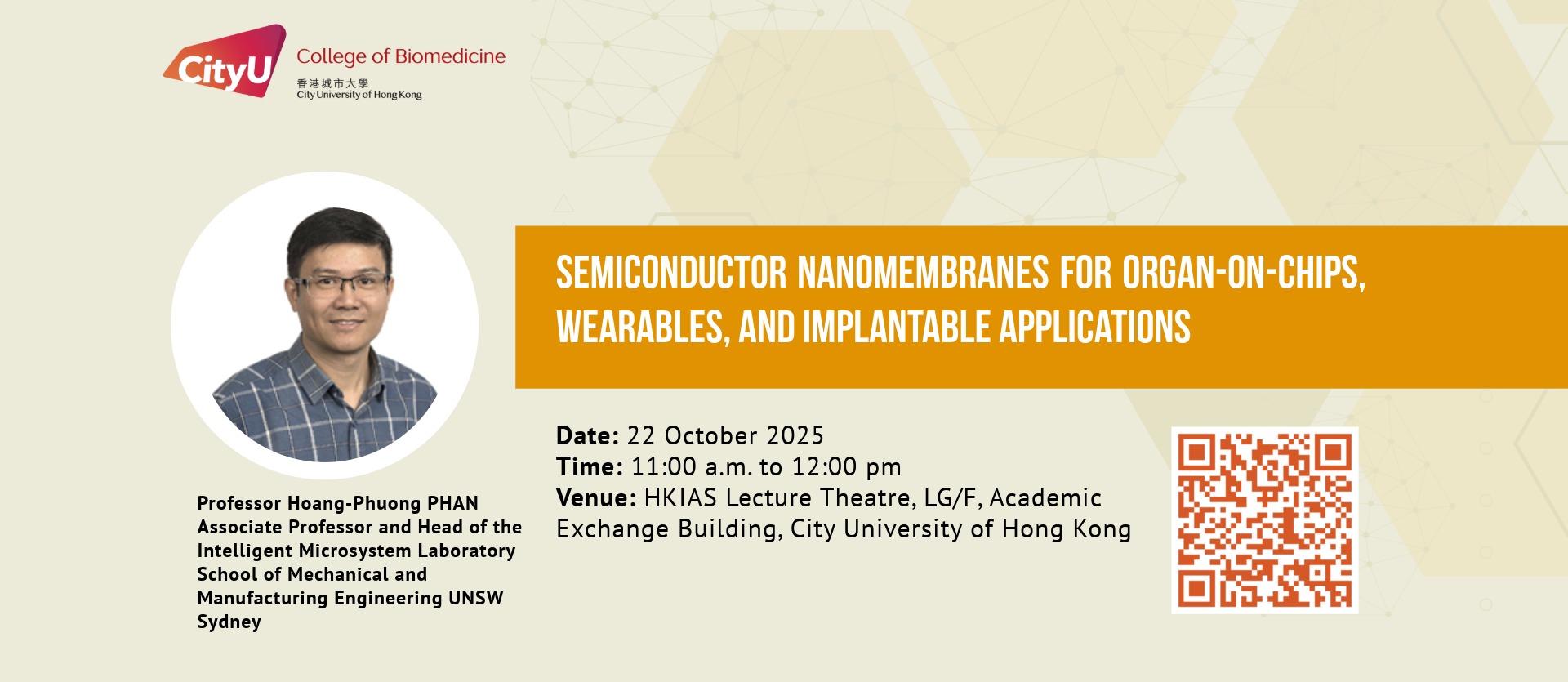 CityU College of Biomedicine
香港城市大學
City University of Hong Kong

SEMICONDUCTOR NANOMEMBRANES FOR ORGAN-ON-CHIPS, WEARABLES, AND IMPLANTABLE APPLICATIONS

Professor Hoang-Phuong PHAN
Associate Professor and Head of the Intelligent Microsystem Laboratory
School of Mechanical and Manufacturing Engineering UNSW Sydney

Date: 22 October 2025
Time: 11:00 a.m. to 12:00 pm
Venue: HKIAS Lecture Theatre, LG/F, Academic Exchange Building, City University of Hong Kong